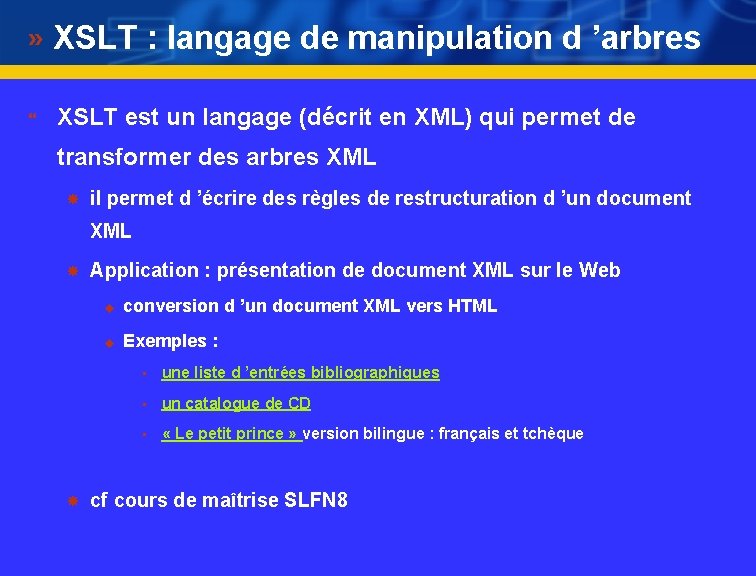 » XSLT : langage de manipulation d ’arbres

XSLT est un langage (décrit en XML) qui permet de transformer des arbres XML

il permet d ’écrire des règles de restructuration d ’un document XML

Application : présentation de document XML sur le Web

conversion d ’un document XML vers HTML

Exemples :

une liste d ’entrées bibliographiques

un catalogue de CD

« Le petit prince » version bilingue : français et tchèque

cf cours de maîtrise SLFN8